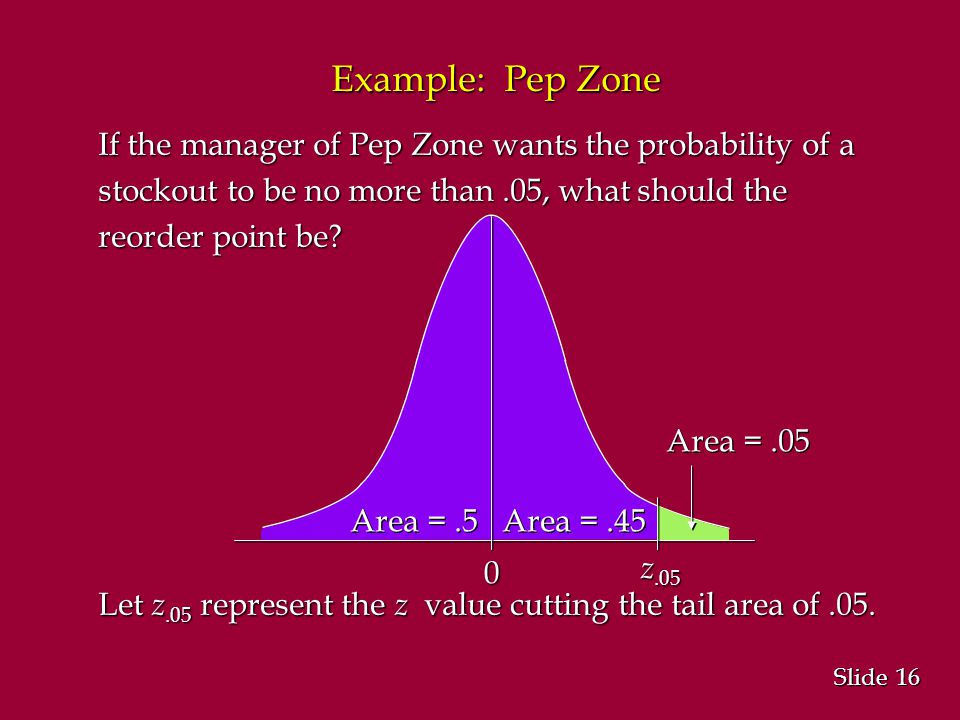 Example: Pep Zone

If the manager of Pep Zone wants the probability of a stockout to be no more than .05, what should the reorder point be?

Area = .05

Area = .5 Area = .45

0 $z_{.05}$

Let $z_{.05}$ represent the $z$ value cutting the tail area of .05.

Slide 16